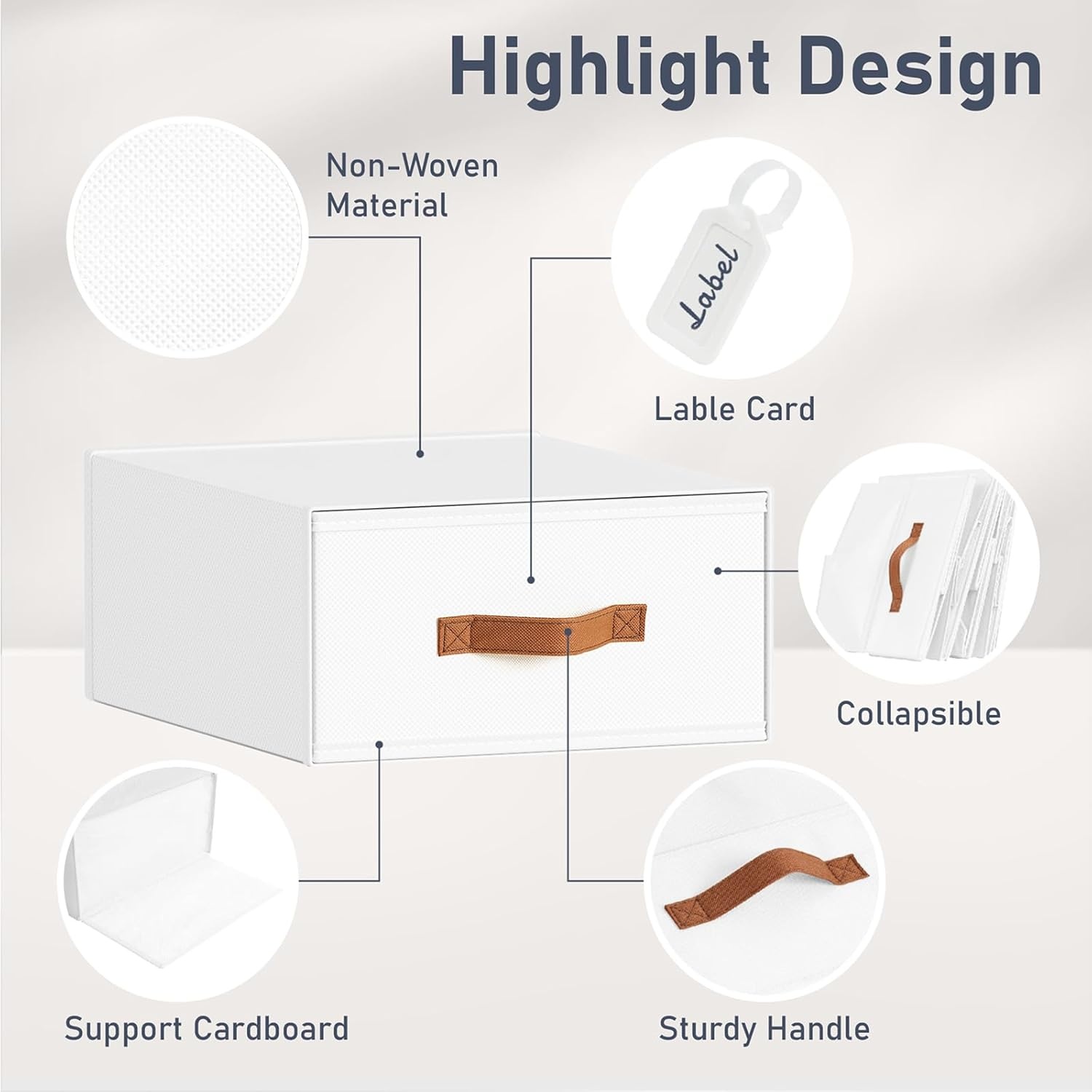 Highlight Design

Non-Woven Material

Label

Lable Card

Collapsible

Support Cardboard

Sturdy Handle